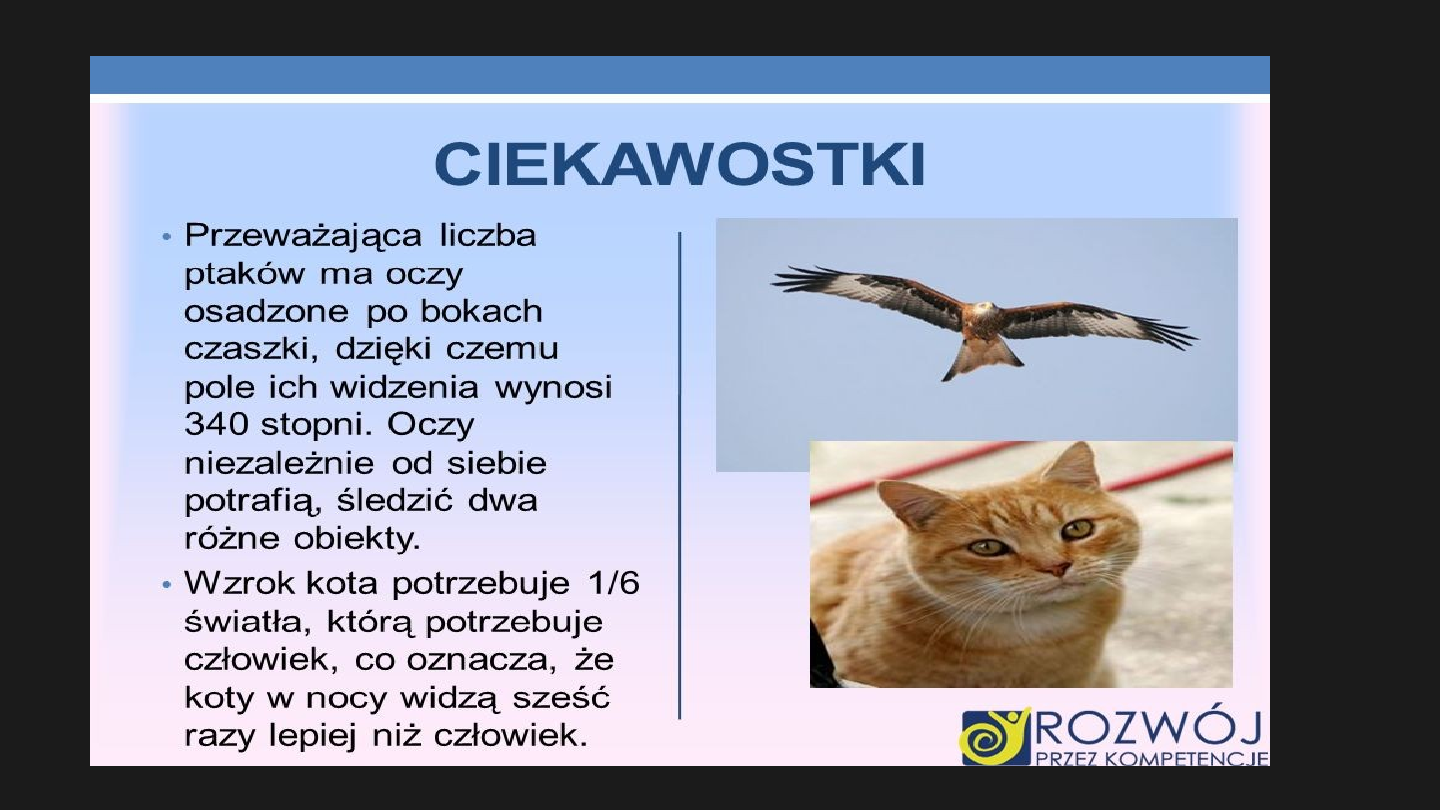 CIEKAWOSTKI

• Przeważająca liczba ptaków ma oczy osadzone po bokach czaszki, dzięki czemu pole ich widzenia wynosi 340 stopni. Oczy niezależnie od siebie potrafią, śledzić dwa różne obiekty.

• Wzrok kota potrzebuje 1/6 światła, którą potrzebuje człowiek, co oznacza, że koty w nocy widzą sześć razy lepiej niż człowiek.

ROZWÓJ PRZEZ KOMPETENCJE